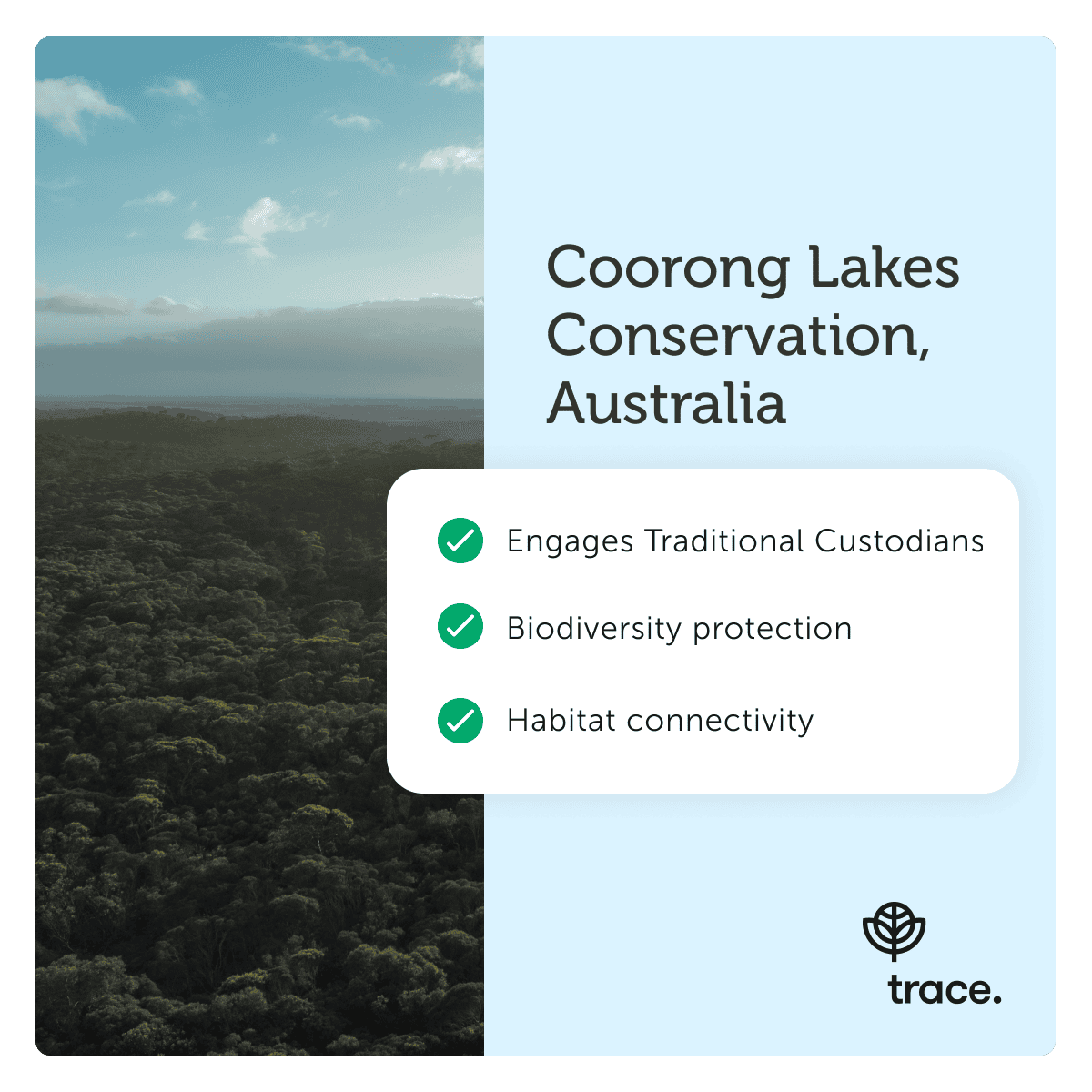 Coorong Lakes Conservation, Australia

Engages Traditional Custodians

Biodiversity protection

Habitat connectivity

trace.